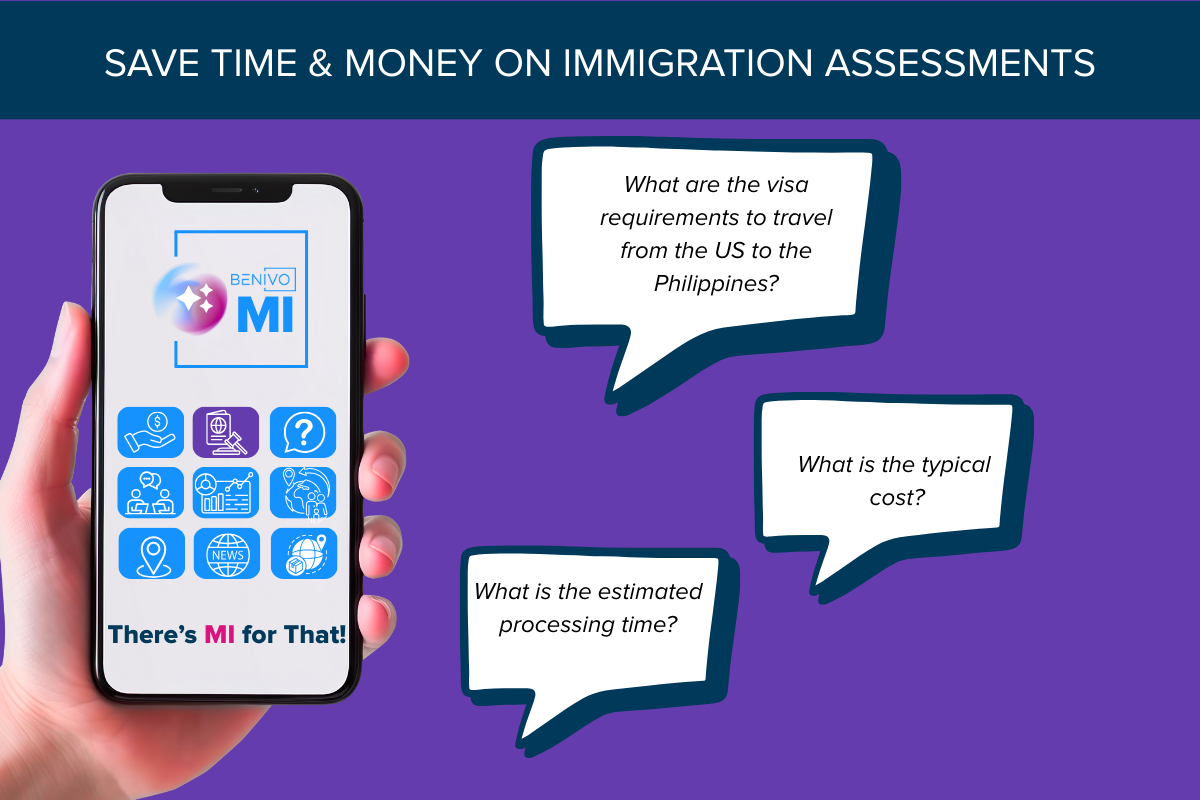 SAVE TIME & MONEY ON IMMIGRATION ASSESSMENTS

BENIVO
MI

NEWS

There's MI for That!

What are the visa requirements to travel from the US to the Philippines?

What is the typical cost?

What is the estimated processing time?